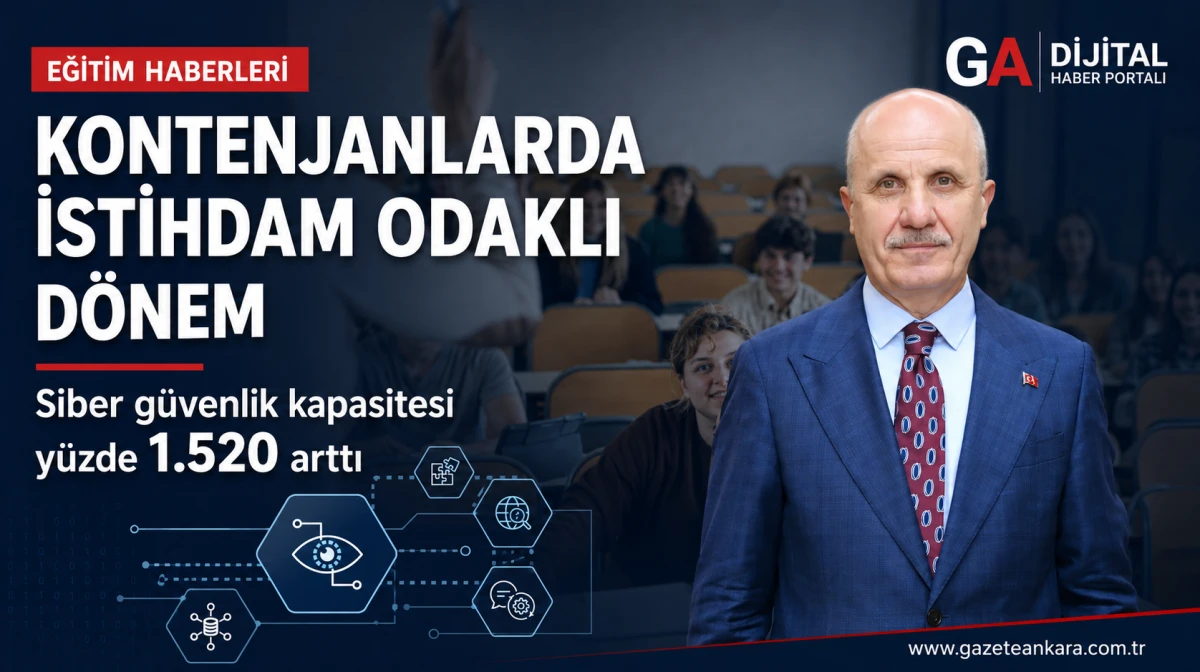 EĞİTİM HABERLERİ

GA DİJİTAL HABER PORTALI

KONTENJANLARDA İSTİHDAM ODAKLI DÖNEM

Siber güvenlik kapasitesi yüzde 1.520 arttı

www.gazeteankara.com.tr